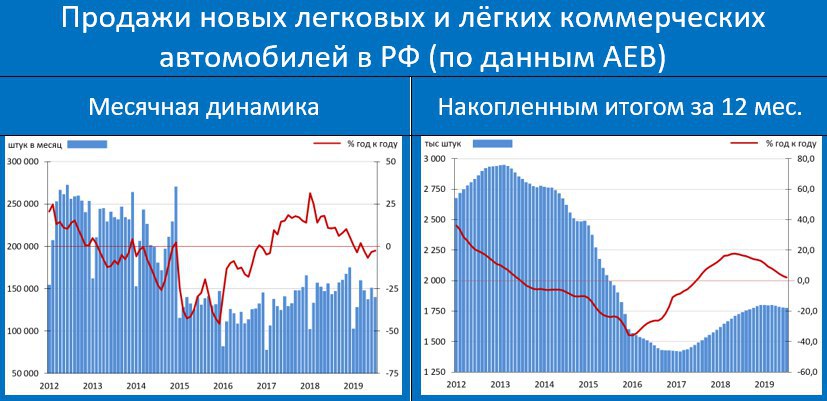 Продажи новых легковых и лёгких коммерческих автомобилей в РФ (по данным АЕВ)

Месячная динамика

штук в месяц
% год к году

300 000
250 000
200 000
150 000
100 000
50 000

50
25
0
-25
-50
-75

2012 2013 2014 2015 2016 2017 2018 2019

Накопленным итогом за 12 мес.

тыс штук
% год к году

3 000
2 750
2 500
2 250
2 000
1 750
1 500
1 250

80,0
60,0
40,0
20,0
0,0
-20,0
-40,0
-60,0

2012 2013 2014 2015 2016 2017 2018 2019